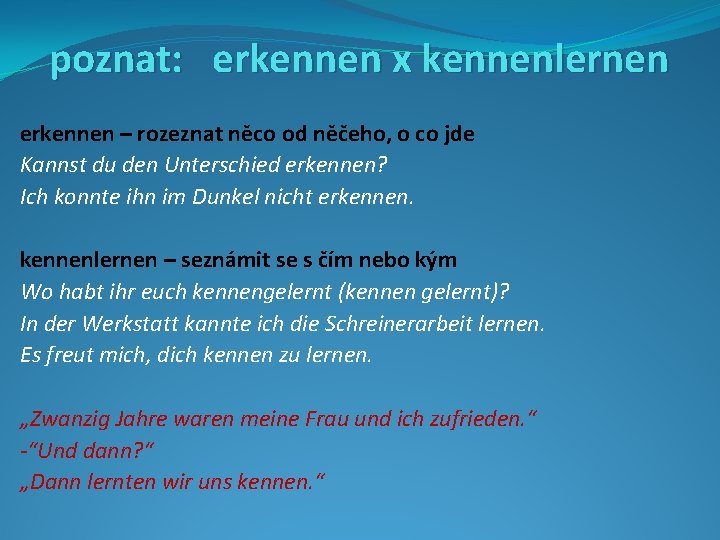 poznat: erkennen x kennenlernen

erkennen – rozeznat něco od něčeho, o co jde
Kannst du den Unterschied erkennen?
Ich konnte ihn im Dunkel nicht erkennen.

kennenlernen – seznámit se s čím nebo kým
Wo habt ihr euch kennengelernt (kennen gelernt)?
In der Werkstatt kannte ich die Schreinerarbeit lernen.
Es freut mich, dich kennen zu lernen.

„Zwanzig Jahre waren meine Frau und ich zufrieden.“
-“Und dann?“
„Dann lernten wir uns kennen.“